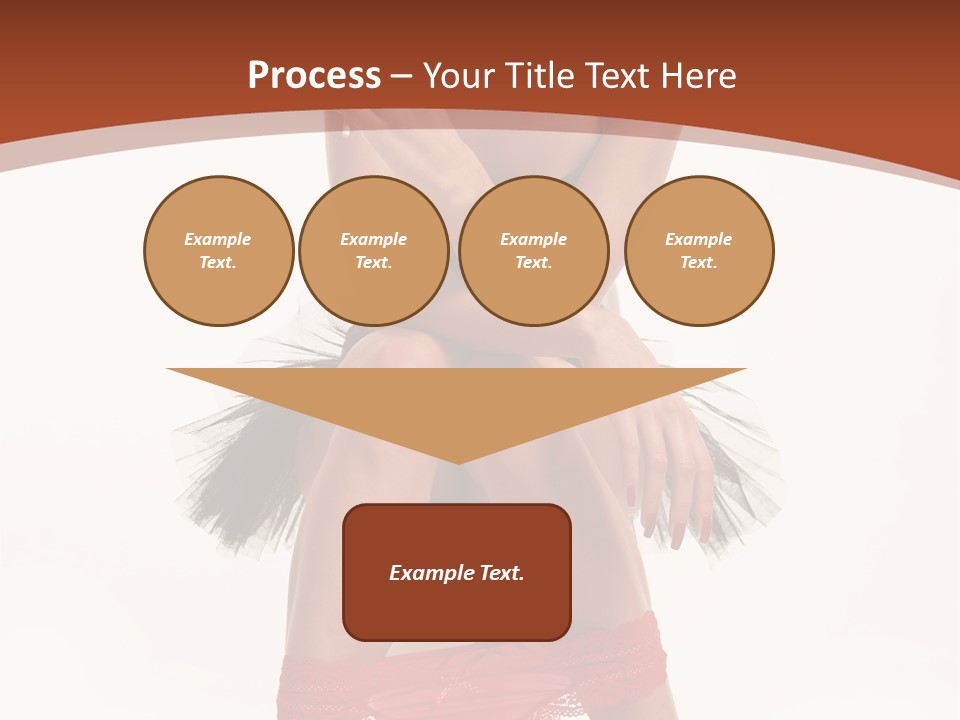 Process – Your Title Text Here

Example Text.

Example Text.

Example Text.

Example Text.

Example Text.